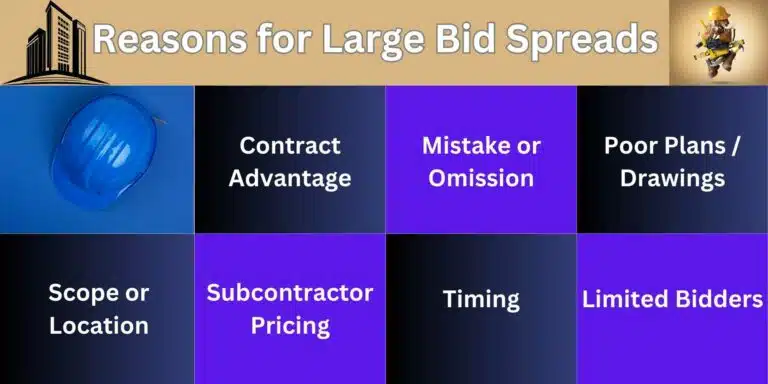 Reasons for Large Bid Spreads

Contract Advantage

Mistake or Omission

Poor Plans / Drawings

Scope or Location

Subcontractor Pricing

Timing

Limited Bidders